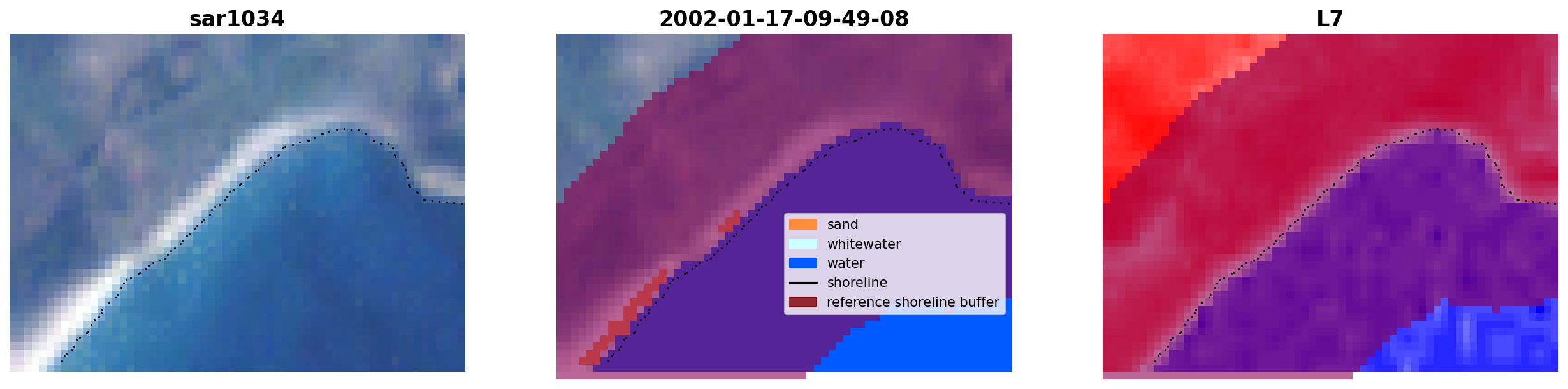 sar1034

2002-01-17-09-49-08

sand
whitewater
water
shoreline
reference shoreline buffer

L7